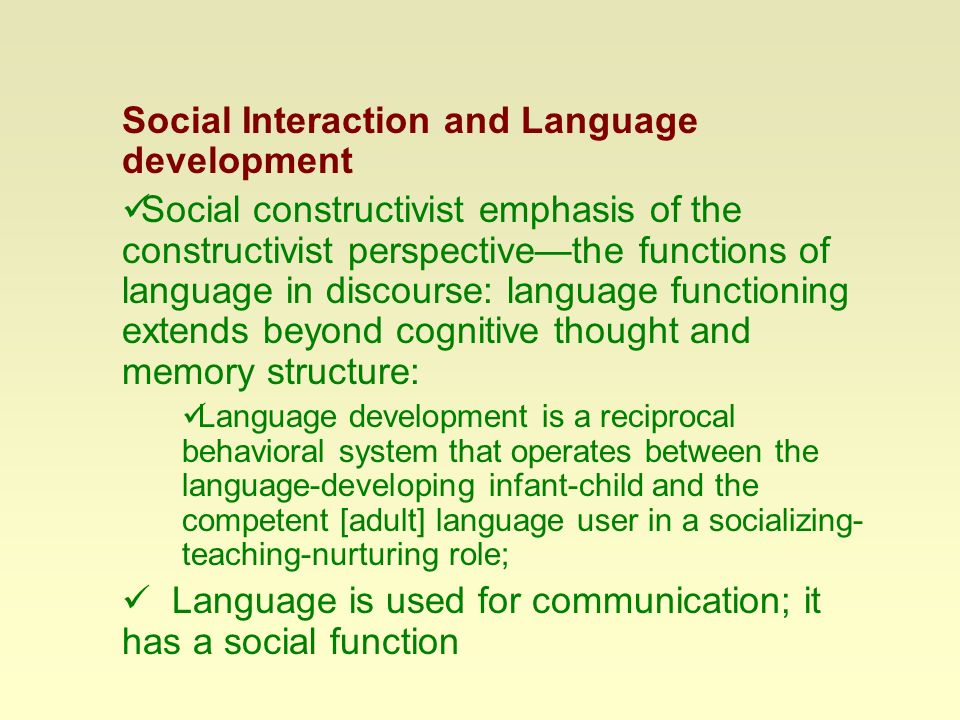 Social Interaction and Language development

✓Social constructivist emphasis of the constructivist perspective—the functions of language in discourse: language functioning extends beyond cognitive thought and memory structure:

✓Language development is a reciprocal behavioral system that operates between the language-developing infant-child and the competent [adult] language user in a socializing-teaching-nurturing role;

✓ Language is used for communication; it has a social function